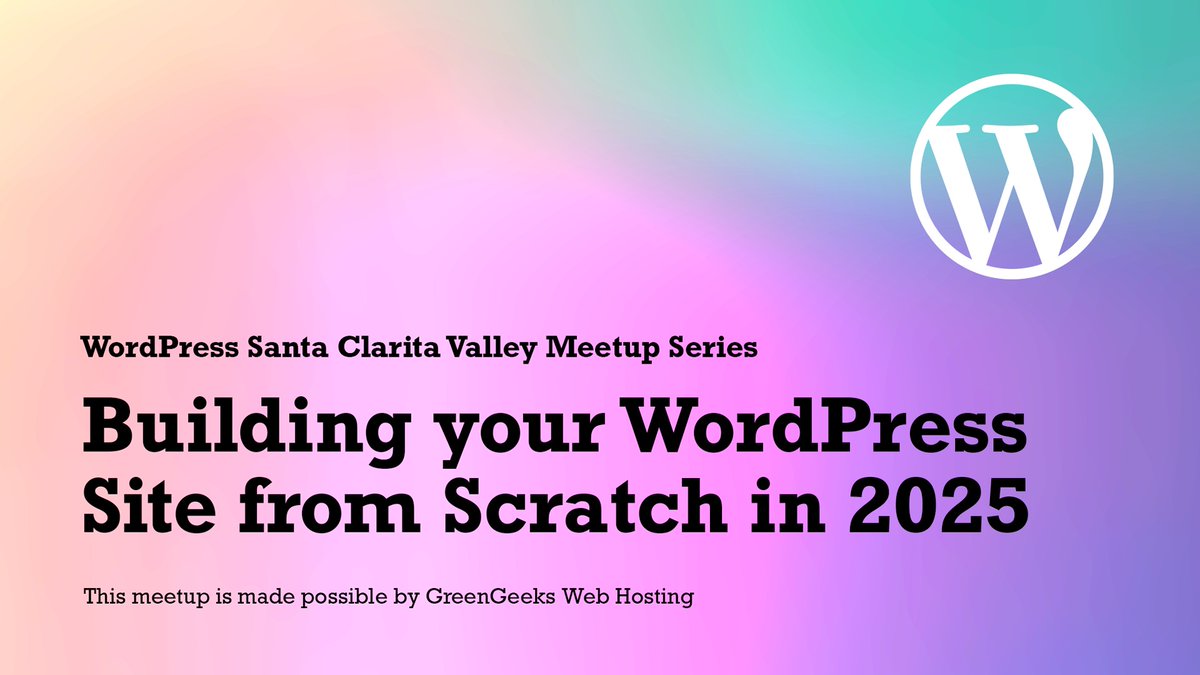 W

WordPress Santa Clarita Valley Meetup Series

Building your WordPress Site from Scratch in 2025

This meetup is made possible by GreenGeeks Web Hosting